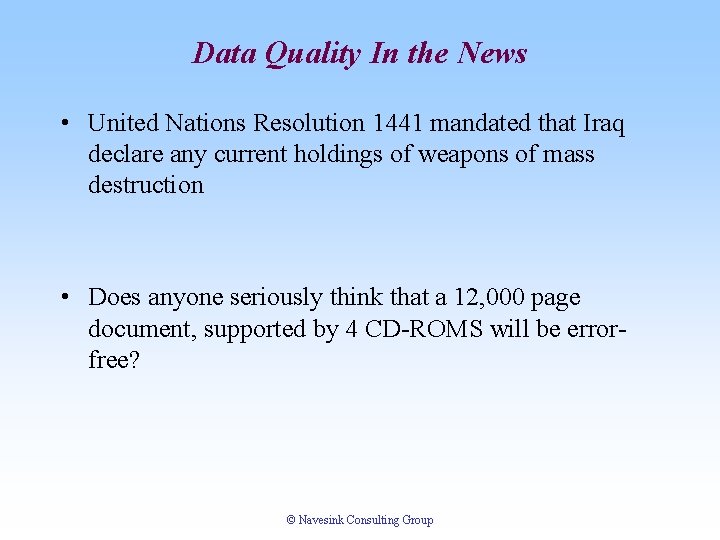 Data Quality In the News

• United Nations Resolution 1441 mandated that Iraq declare any current holdings of weapons of mass destruction

• Does anyone seriously think that a 12,000 page document, supported by 4 CD-ROMS will be error-free?

© Navesink Consulting Group